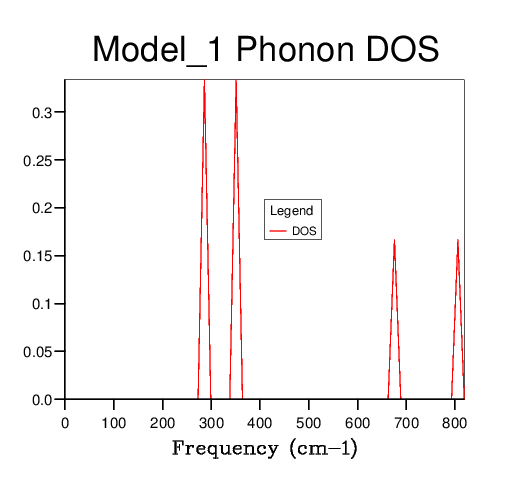 Model_1 Phonon DOS

0.3
0.25
0.2
0.15
0.1
0.05
0.0

Legend
DOS

0
100
200
300
400
500
600
700
800

Frequency (cm−1)